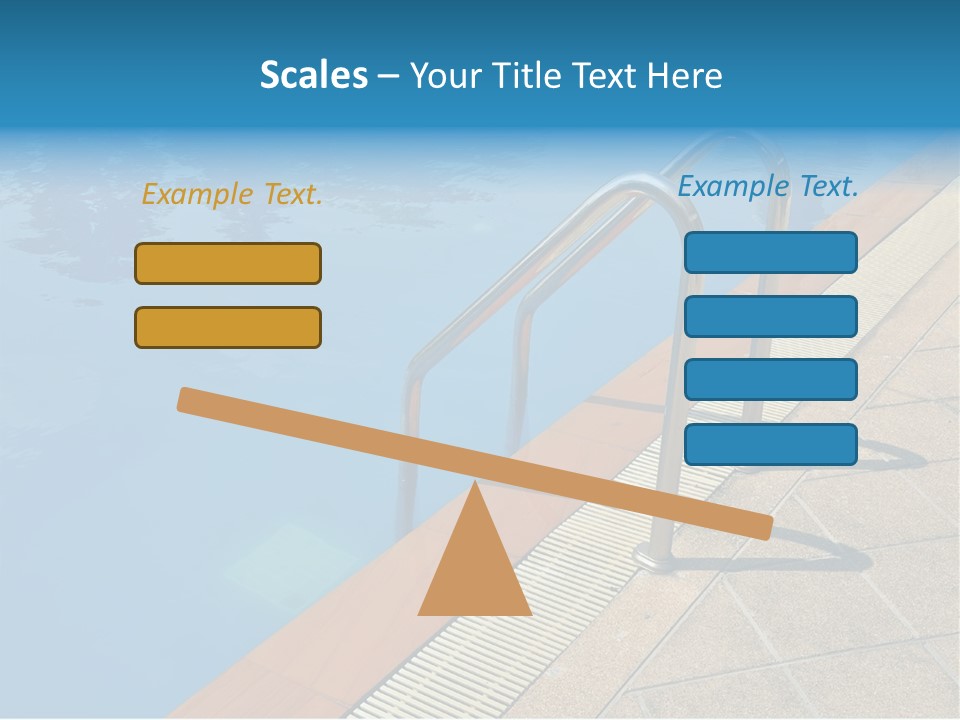 Scales – Your Title Text Here

Example Text.

Example Text.